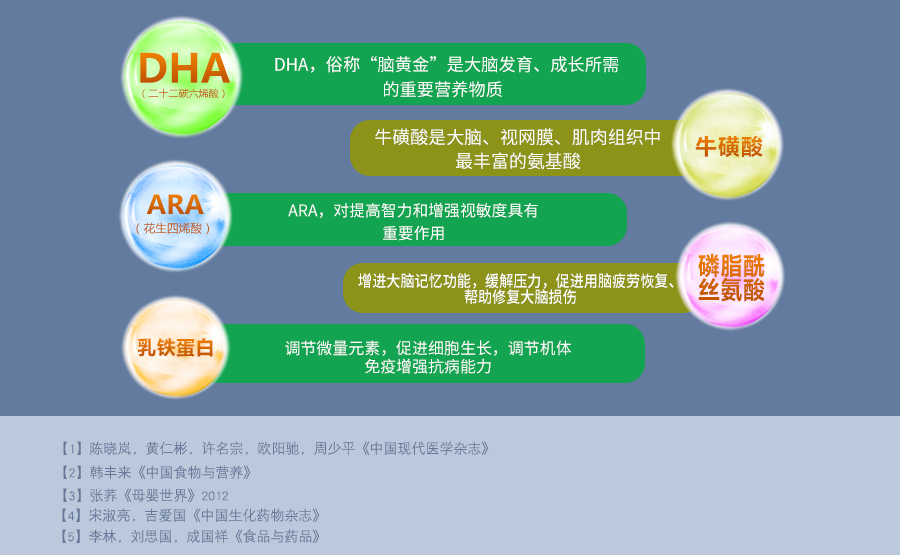 DHA
（二十二碳六烯酸）

DHA，俗称“脑黄金”是大脑发育、成长所需的重要营养物质

牛磺酸是大脑、视网膜、肌肉组织中最丰富的氨基酸

牛磺酸

ARA
（花生四烯酸）

ARA，对提高智力和增强视敏度具有重要作用

增进大脑记忆功能，缓解压力，促进用脑疲劳恢复、帮助修复大脑损伤

磷脂酰丝氨酸

乳铁蛋白

调节微量元素，促进细胞生长，调节机体免疫增强抗病能力

【1】陈晓岚，黄仁彬，许名宗，欧阳驰，周少平《中国现代医学杂志》
【2】韩丰来《中国食物与营养》
【3】张荞《母婴世界》2012
【4】宋淑亮，吉爱国《中国生化药物杂志》
【5】李林，刘思国，成国祥《食品与药品》